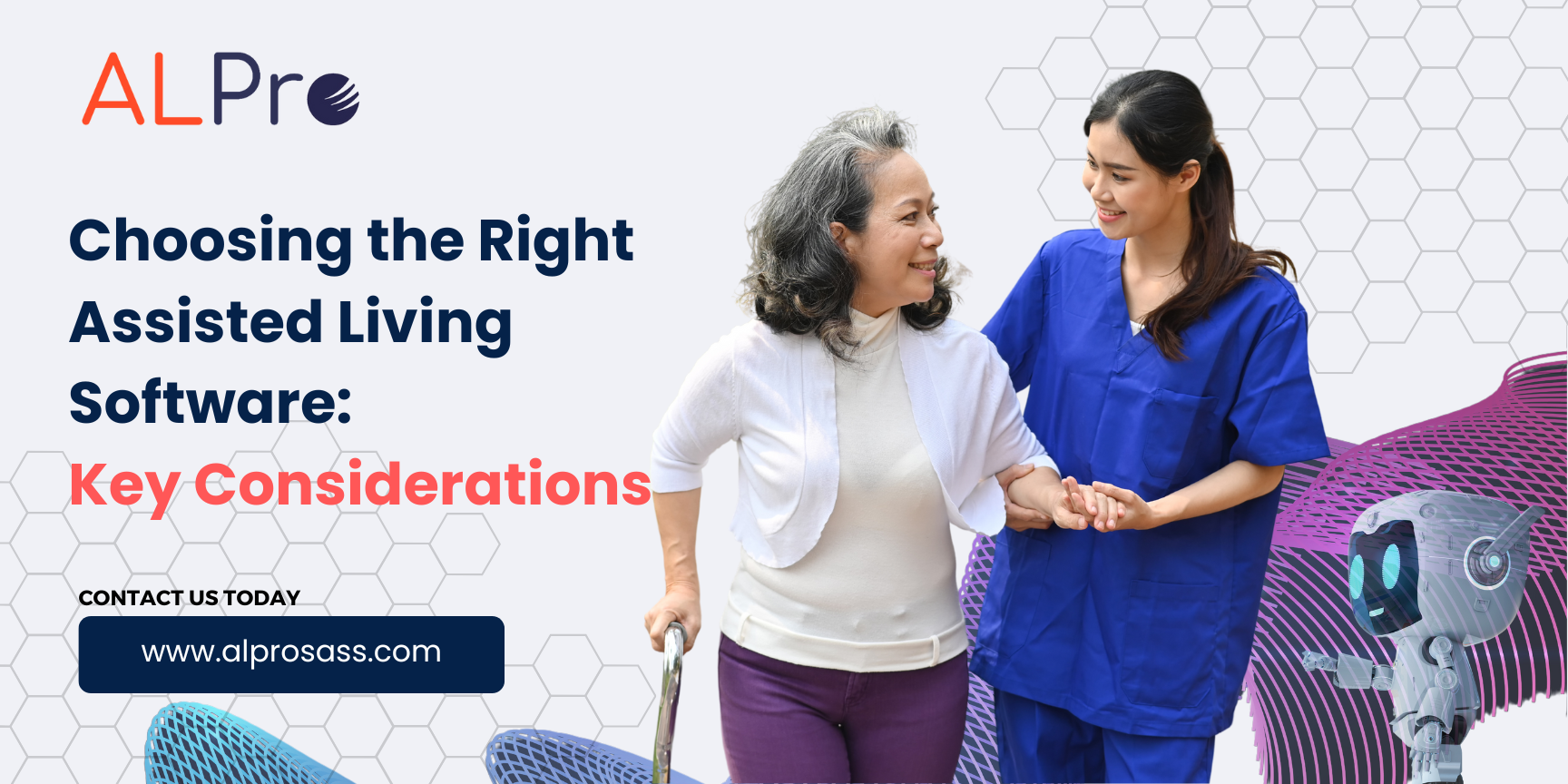 ALPro

Choosing the Right Assisted Living Software: Key Considerations

CONTACT US TODAY

www.alprosass.com